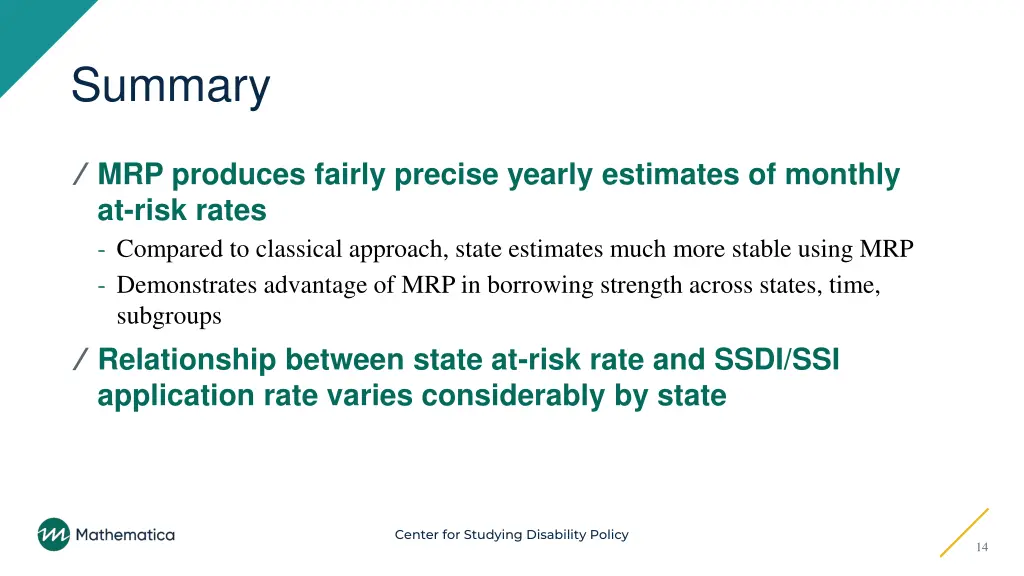 Summary

/ MRP produces fairly precise yearly estimates of monthly at-risk rates

- Compared to classical approach, state estimates much more stable using MRP
- Demonstrates advantage of MRP in borrowing strength across states, time, subgroups

/ Relationship between state at-risk rate and SSDI/SSI application rate varies considerably by state

Mathematica

Center for Studying Disability Policy

14